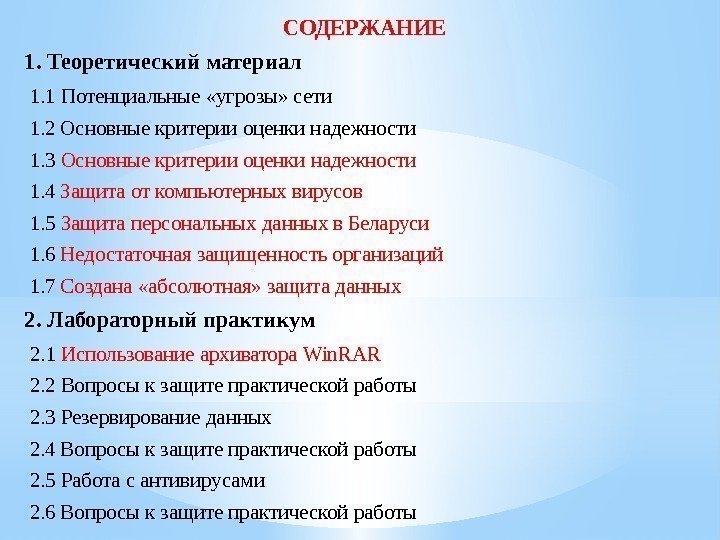 СОДЕРЖАНИЕ

1. Теоретический материал

1.1 Потенциальные «угрозы» сети

1.2 Основные критерии оценки надежности

1.3 Основные критерии оценки надежности

1.4 Защита от компьютерных вирусов

1.5 Защита персональных данных в Беларуси

1.6 Недостаточная защищенность организаций

1.7 Создана «абсолютная» защита данных

2. Лабораторный практикум

2.1 Использование архиватора WinRAR

2.2 Вопросы к защите практической работы

2.3 Резервирование данных

2.4 Вопросы к защите практической работы

2.5 Работа с антивирусами

2.6 Вопросы к защите практической работы